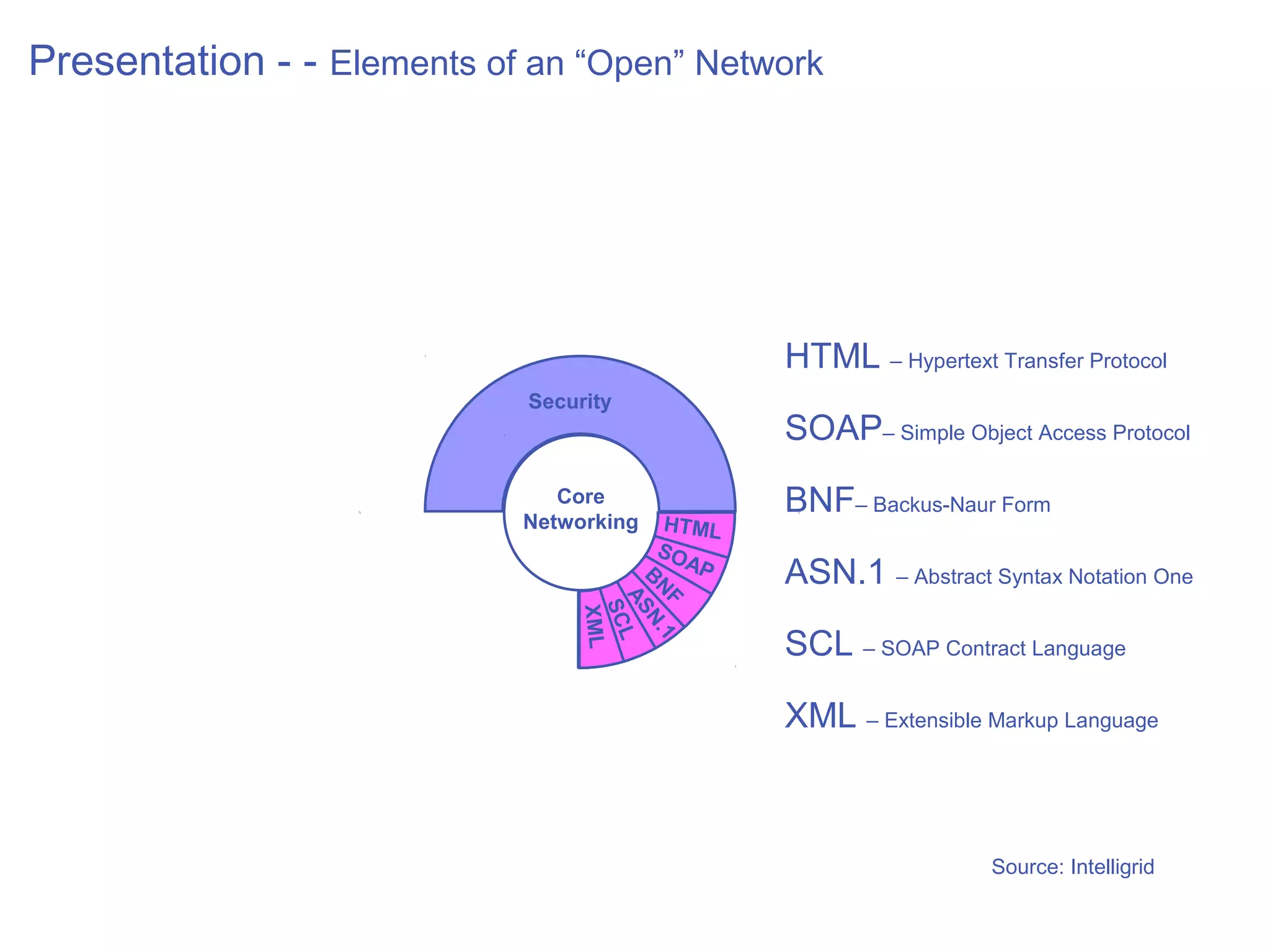 Presentation - - Elements of an “Open” Network

Security

Core Networking

HTML

SOAP

BNF

ASN.1

SCL

XML

HTML – Hypertext Transfer Protocol

SOAP– Simple Object Access Protocol

BNF– Backus-Naur Form

ASN.1 – Abstract Syntax Notation One

SCL – SOAP Contract Language

XML – Extensible Markup Language

Source: Intelligrid